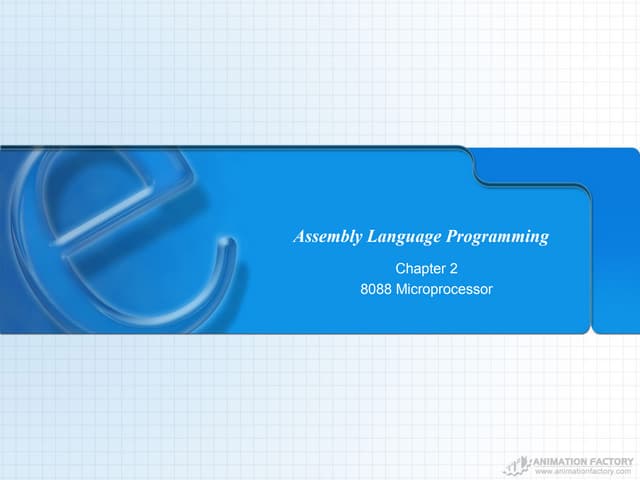 Assembly Language Programming

Chapter 2
8088 Microprocessor

ANIMATION FACTORY
www.animationfactory.com